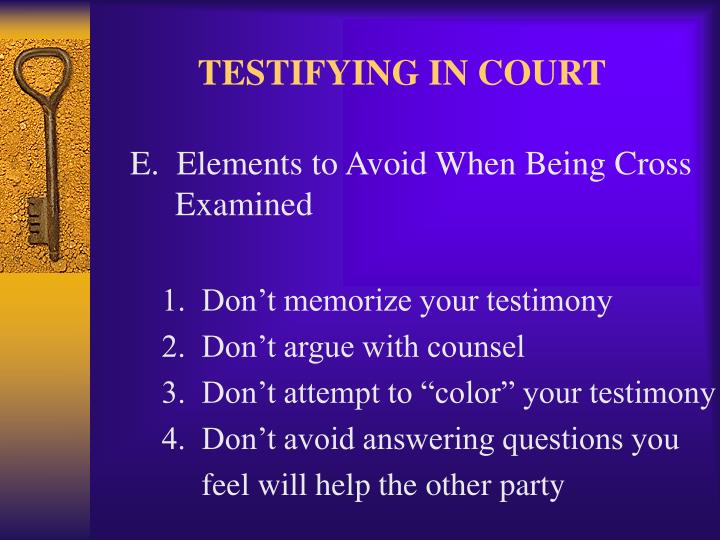 TESTIFYING IN COURT

E. Elements to Avoid When Being Cross Examined

1. Don’t memorize your testimony
2. Don’t argue with counsel
3. Don’t attempt to “color” your testimony
4. Don’t avoid answering questions you feel will help the other party